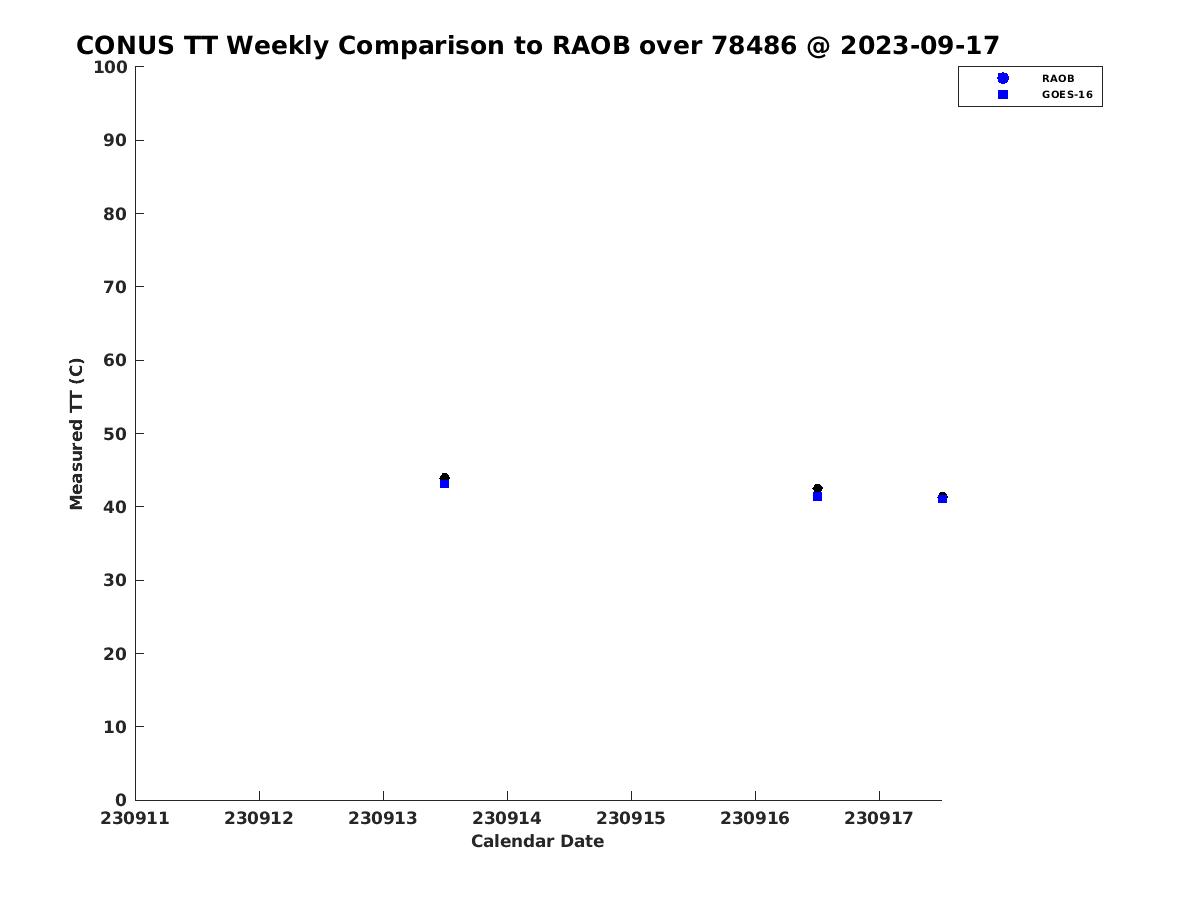 CONUS TT Weekly Comparison to RAOB over 78486 @ 2023-09-17

RAOB
GOES-16

Measured TT (C)

100
90
80
70
60
50
40
30
20
10
0

230911 230912 230913 230914 230915 230916 230917

Calendar Date